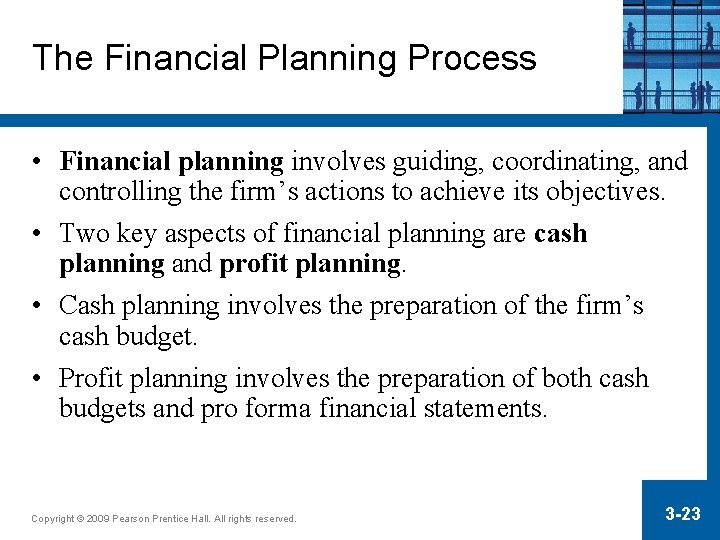 The Financial Planning Process

• Financial planning involves guiding, coordinating, and controlling the firm's actions to achieve its objectives.

• Two key aspects of financial planning are cash planning and profit planning.

• Cash planning involves the preparation of the firm's cash budget.

• Profit planning involves the preparation of both cash budgets and pro forma financial statements.

Copyright © 2009 Pearson Prentice Hall. All rights reserved.

3-23